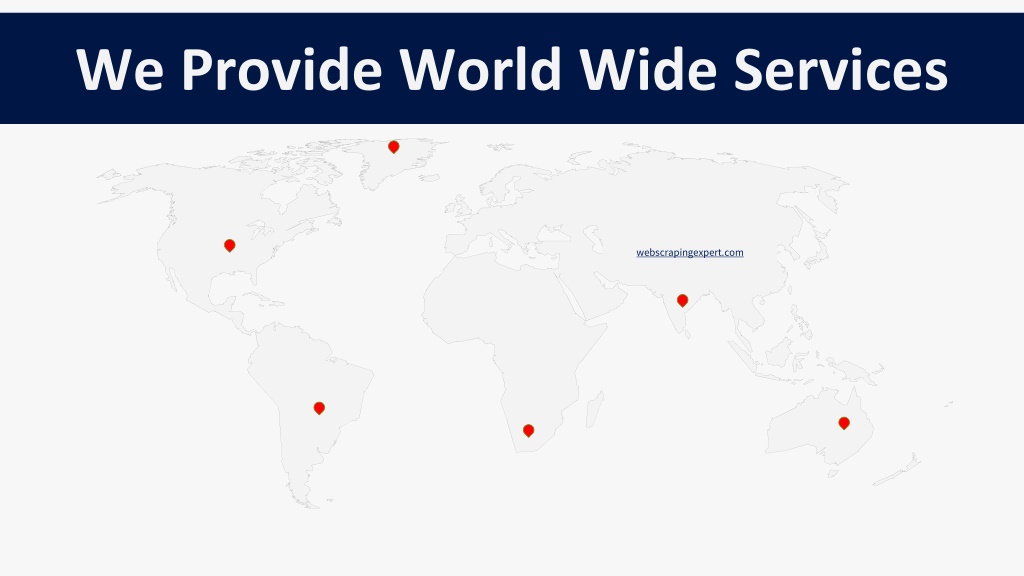 We Provide World Wide Services

webscrapingexpert.com